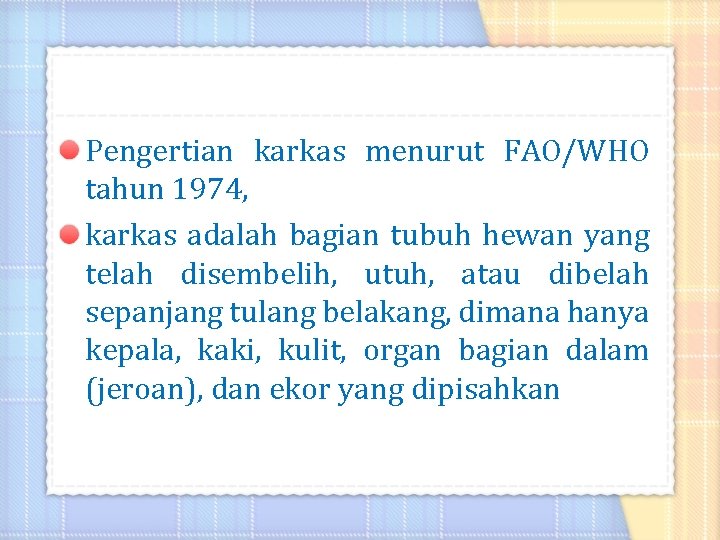 Pengertian karkas menurut FAO/WHO tahun 1974,

karkas adalah bagian tubuh hewan yang telah disembelih, utuh, atau dibelah sepanjang tulang belakang, dimana hanya kepala, kaki, kulit, organ bagian dalam (jeroan), dan ekor yang dipisahkan